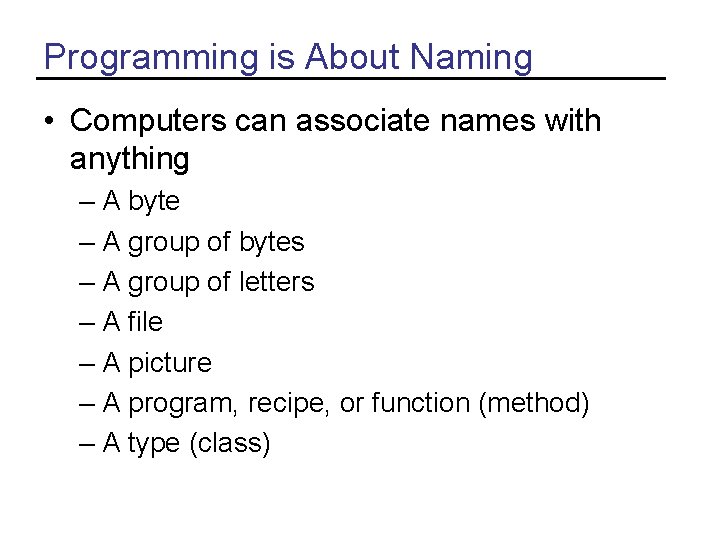 Programming is About Naming

• Computers can associate names with anything

– A byte
– A group of bytes
– A group of letters
– A file
– A picture
– A program, recipe, or function (method)
– A type (class)